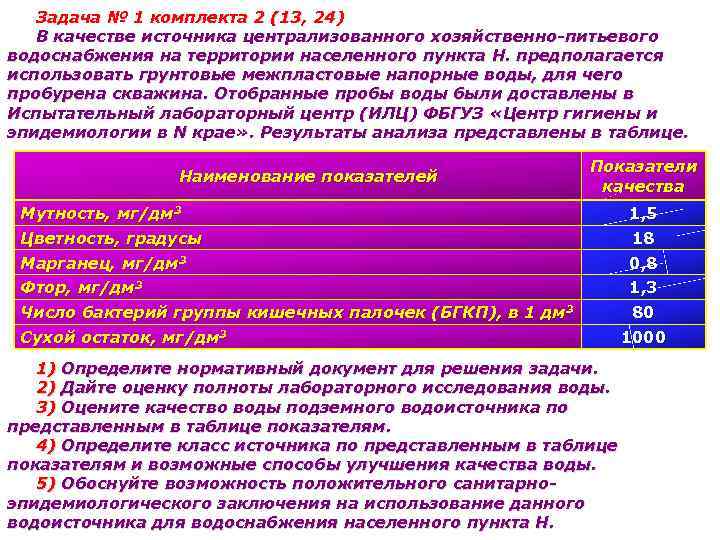 Задача № 1 комплекта 2 (13, 24)

В качестве источника централизованного хозяйственно-питьевого водоснабжения на территории населенного пункта Н. предполагается использовать грунтовые межпластовые напорные воды, для чего пробурена скважина. Отобранные пробы воды были доставлены в Испытательный лабораторный центр (ИЛЦ) ФБГУЗ «Центр гигиены и эпидемиологии в N крае». Результаты анализа представлены в таблице.

| Наименование показателей | Показатели качества |
|---|---|
| Мутность, мг/дм$^3$ | 1,5 |
| Цветность, градусы | 18 |
| Марганец, мг/дм$^3$ | 0,8 |
| Фтор, мг/дм$^3$ | 1,3 |
| Число бактерий группы кишечных палочек (БГКП), в 1 дм$^3$ | 80 |
| Сухой остаток, мг/дм$^3$ | 1000 |

1) Определите нормативный документ для решения задачи.
2) Дайте оценку полноты лабораторного исследования воды.
3) Оцените качество воды подземного водоисточника по представленным в таблице показателям.
4) Определите класс источника по представленным в таблице показателям и возможные способы улучшения качества воды.
5) Обоснуйте возможность положительного санитарно-эпидемиологического заключения на использование данного водоисточника для водоснабжения населенного пункта Н.